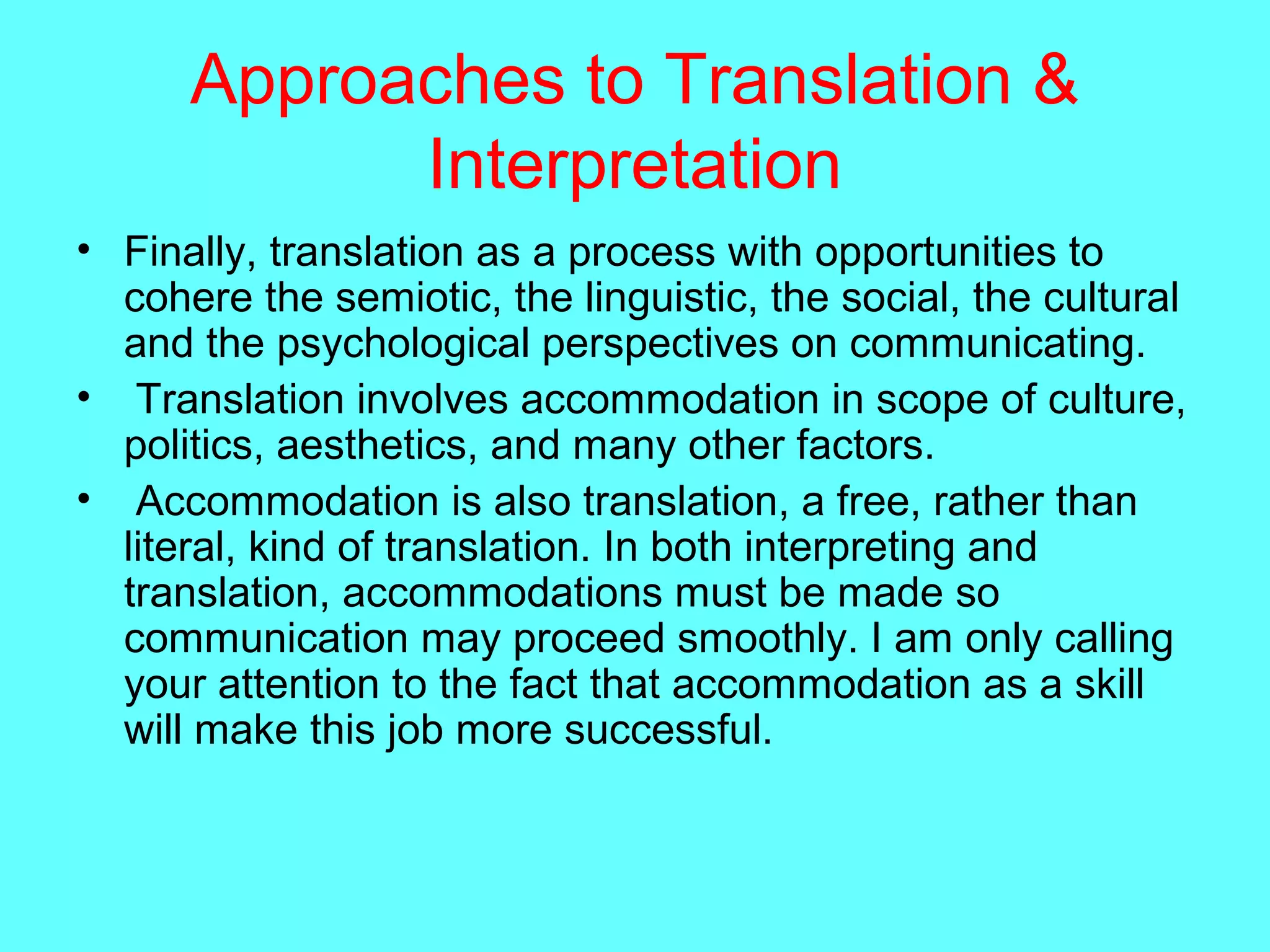 Approaches to Translation & Interpretation

• Finally, translation as a process with opportunities to cohere the semiotic, the linguistic, the social, the cultural and the psychological perspectives on communicating.
• Translation involves accommodation in scope of culture, politics, aesthetics, and many other factors.
• Accommodation is also translation, a free, rather than literal, kind of translation. In both interpreting and translation, accommodations must be made so communication may proceed smoothly. I am only calling your attention to the fact that accommodation as a skill will make this job more successful.